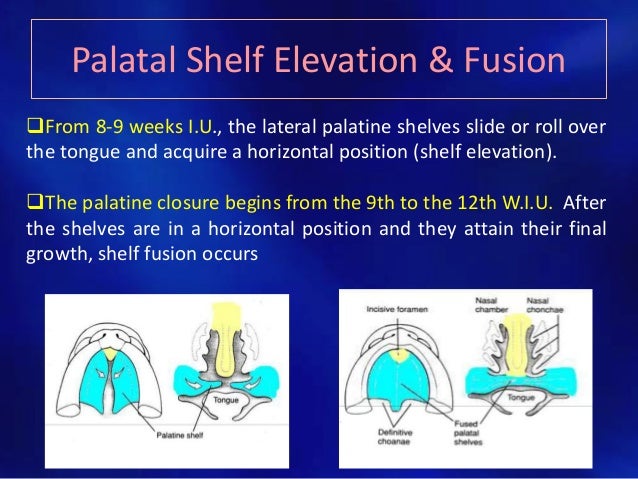 Palatal Shelf Elevation & Fusion

❑From 8-9 weeks I.U., the lateral palatine shelves slide or roll over the tongue and acquire a horizontal position (shelf elevation).

❑The palatine closure begins from the 9th to the 12th W.I.U. After the shelves are in a horizontal position and they attain their final growth, shelf fusion occurs

Tongue

Palatine shelf

Incisive foramen

Nasal chamber

Nasal chonchae

Tongue

Definitive choanae

Fused palatal shelves